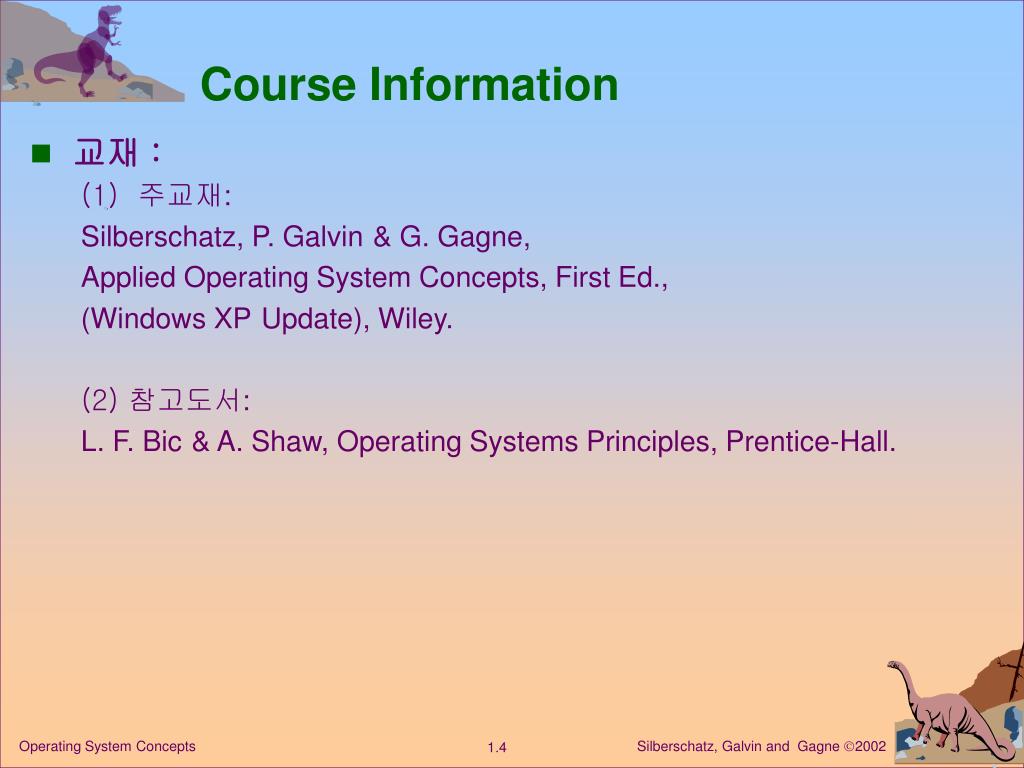 Course Information

■ 교재 :

(1) 주교재:

Silberschatz, P. Galvin & G. Gagne,

Applied Operating System Concepts, First Ed.,

(Windows XP Update), Wiley.

(2) 참고도서:

L. F. Bic & A. Shaw, Operating Systems Principles, Prentice-Hall.

Operating System Concepts

1.4

Silberschatz, Galvin and Gagne ©2002